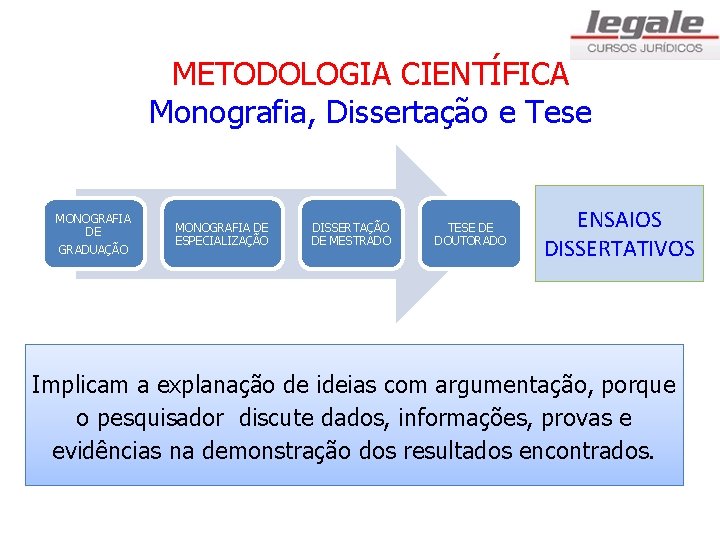 legale
CURSOS JURÍDICOS

METODOLOGIA CIENTÍFICA
Monografia, Dissertação e Tese

MONOGRAFIA DE GRADUAÇÃO

MONOGRAFIA DE ESPECIALIZAÇÃO

DISSERTAÇÃO DE MESTRADO

TESE DE DOUTORADO

ENSAIOS DISSERTATIVOS

Implicam a explanação de ideias com argumentação, porque o pesquisador discute dados, informações, provas e evidências na demonstração dos resultados encontrados.